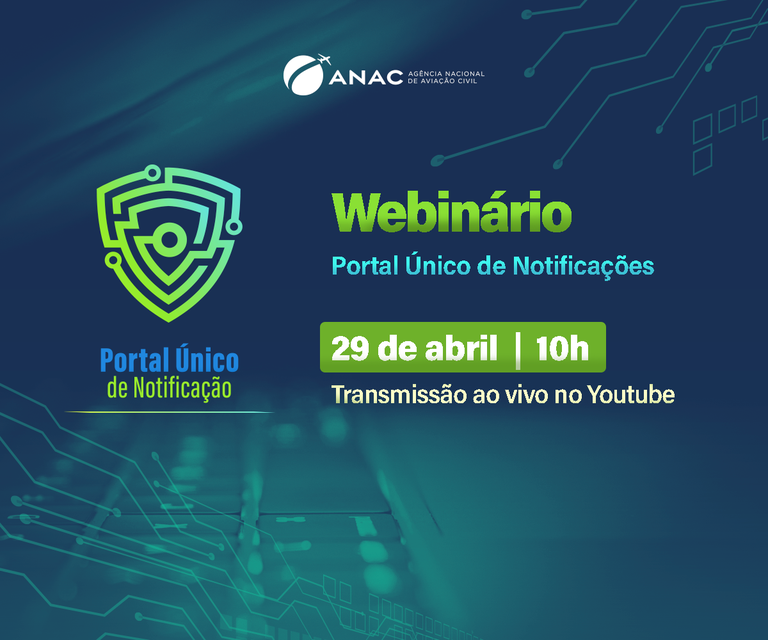 ANAC AGÊNCIA NACIONAL DE AVIAÇÃO CIVIL

Portal Único de Notificação

Webinário

Portal Único de Notificações

29 de abril | 10h

Transmissão ao vivo no Youtube